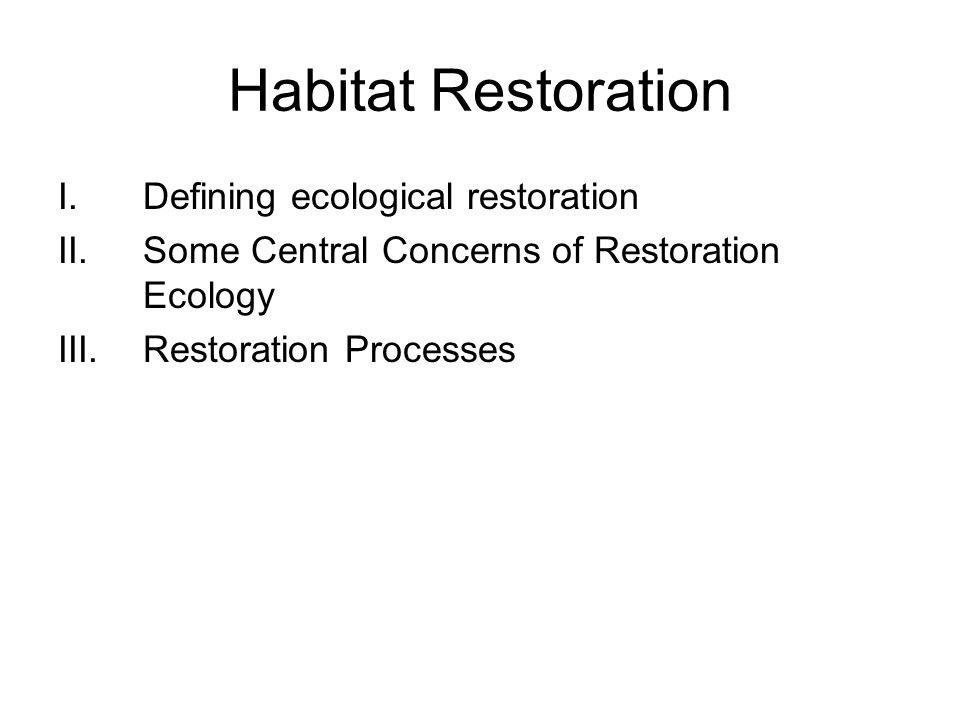 Habitat Restoration

I. Defining ecological restoration
II. Some Central Concerns of Restoration Ecology
III. Restoration Processes